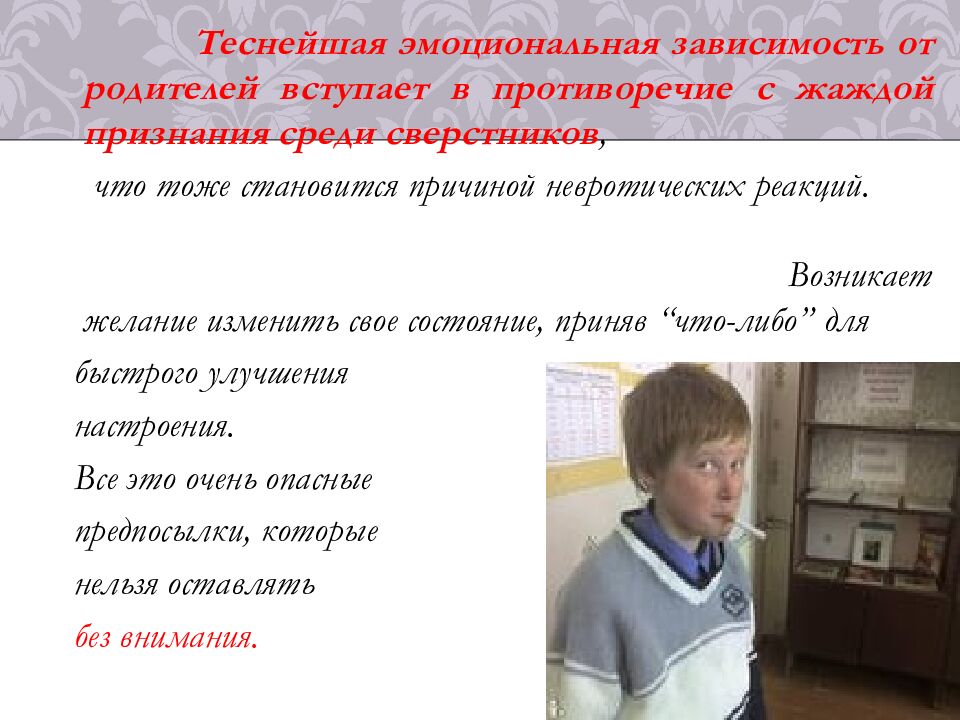 Теснейшая эмоциональная зависимость от родителей вступает в противоречие с жаждой признания среди сверстников,

что тоже становится причиной невротических реакций.

Возникает

желание изменить свое состояние, приняв “что-либо” для быстрого улучшения настроения.

Все это очень опасные предпосылки, которые нельзя оставлять без внимания.